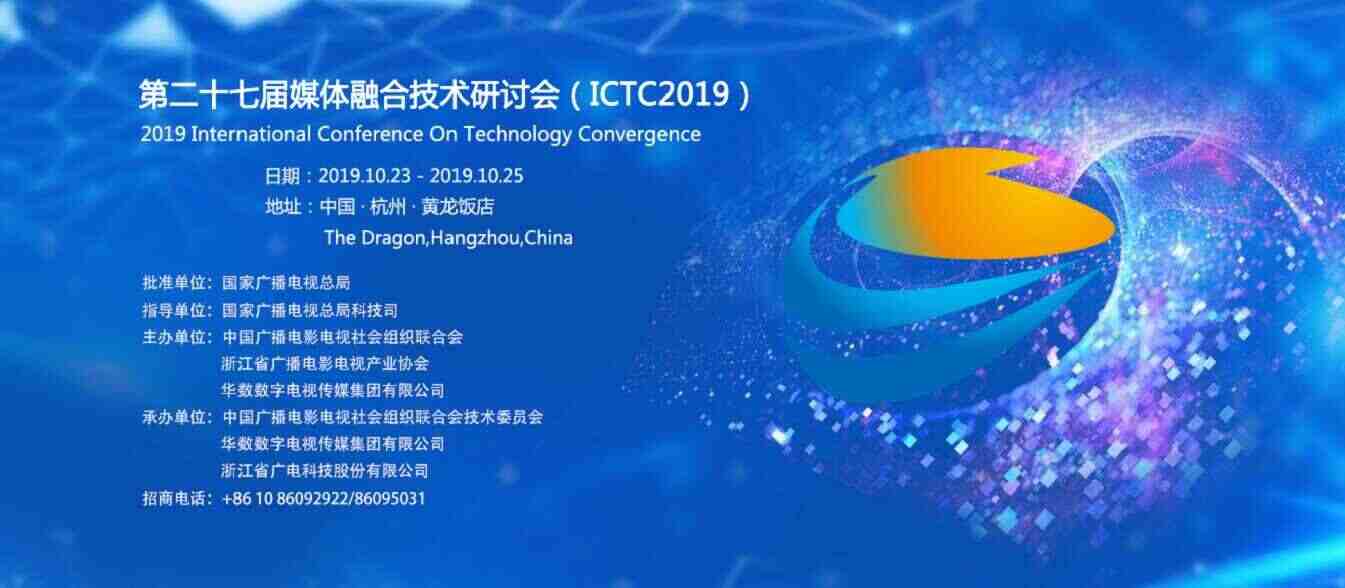 第二十七届媒体融合技术研讨会（ICTC2019）
2019 International Conference On Technology Convergence

日期：2019.10.23 - 2019.10.25
地址：中国 · 杭州 · 黄龙饭店
The Dragon,Hangzhou,China

批准单位：国家广播电视总局
指导单位：国家广播电视总局科技司
主办单位：中国广播电影电视社会组织联合会
浙江省广播电影电视产业协会
华数数字电视传媒集团有限公司
承办单位：中国广播电影电视社会组织联合会技术委员会
华数数字电视传媒集团有限公司
浙江省广电科技股份有限公司
招商电话：+86 10 86092922/86095031